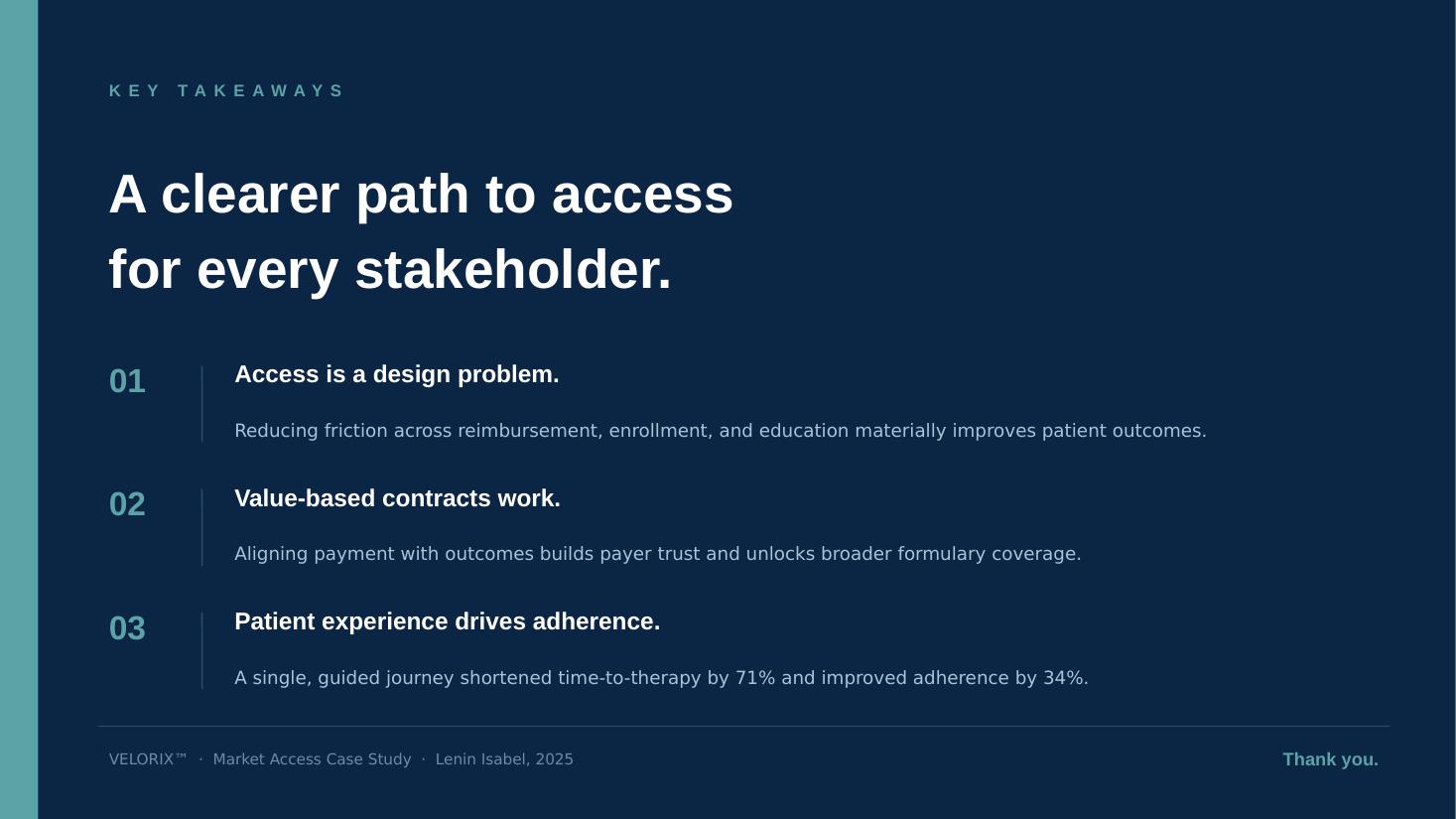 KEY TAKEAWAYS

A clearer path to access for every stakeholder.

01

Access is a design problem.

Reducing friction across reimbursement, enrollment, and education materially improves patient outcomes.

02

Value-based contracts work.

Aligning payment with outcomes builds payer trust and unlocks broader formulary coverage.

03

Patient experience drives adherence.

A single, guided journey shortened time-to-therapy by 71% and improved adherence by 34%.

VELORIX™ · Market Access Case Study · Lenin Isabel, 2025

Thank you.